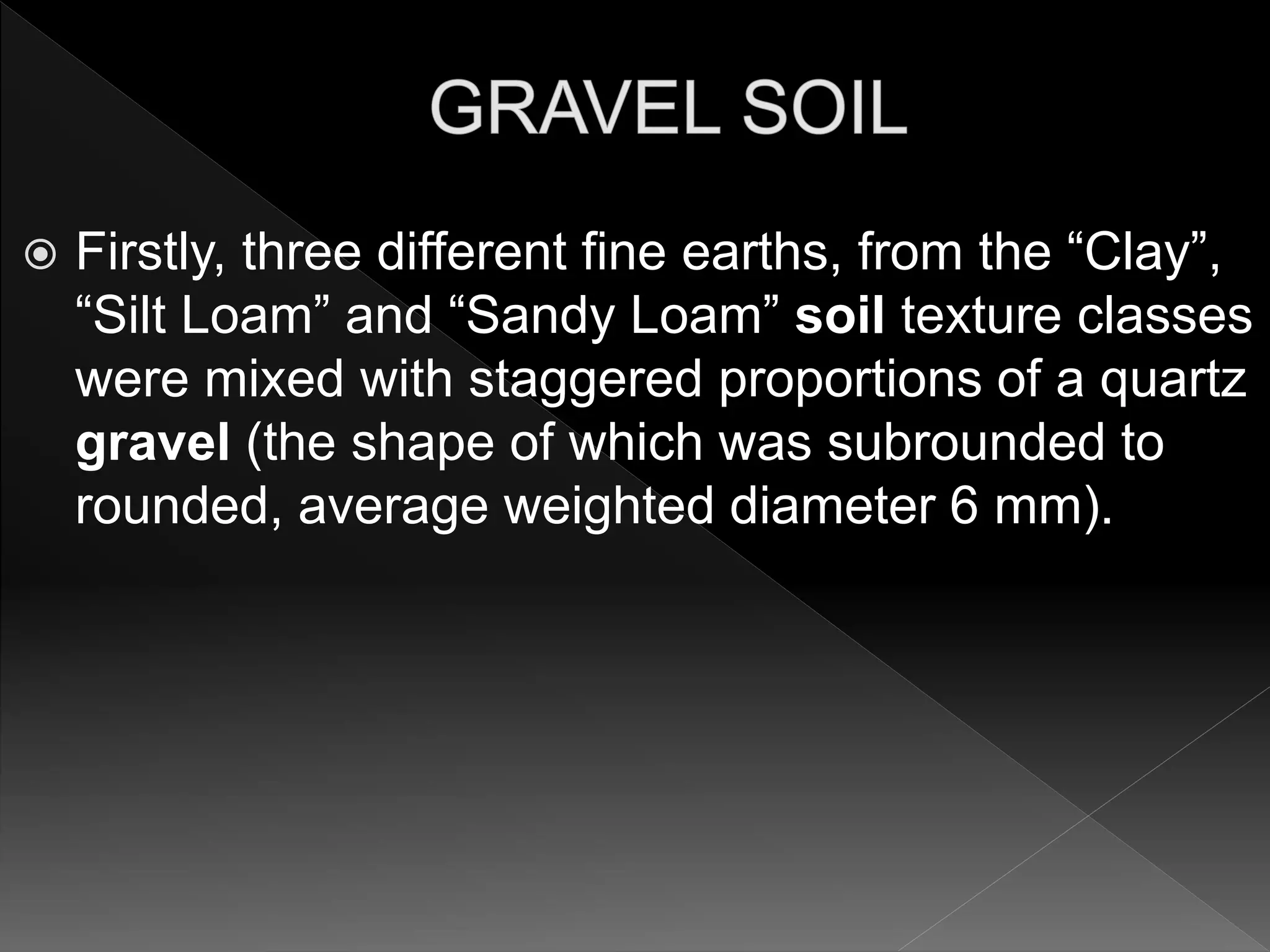 GRAVEL SOIL

Firstly, three different fine earths, from the “Clay”, “Silt Loam” and “Sandy Loam” soil texture classes were mixed with staggered proportions of a quartz gravel (the shape of which was subrounded to rounded, average weighted diameter 6 mm).